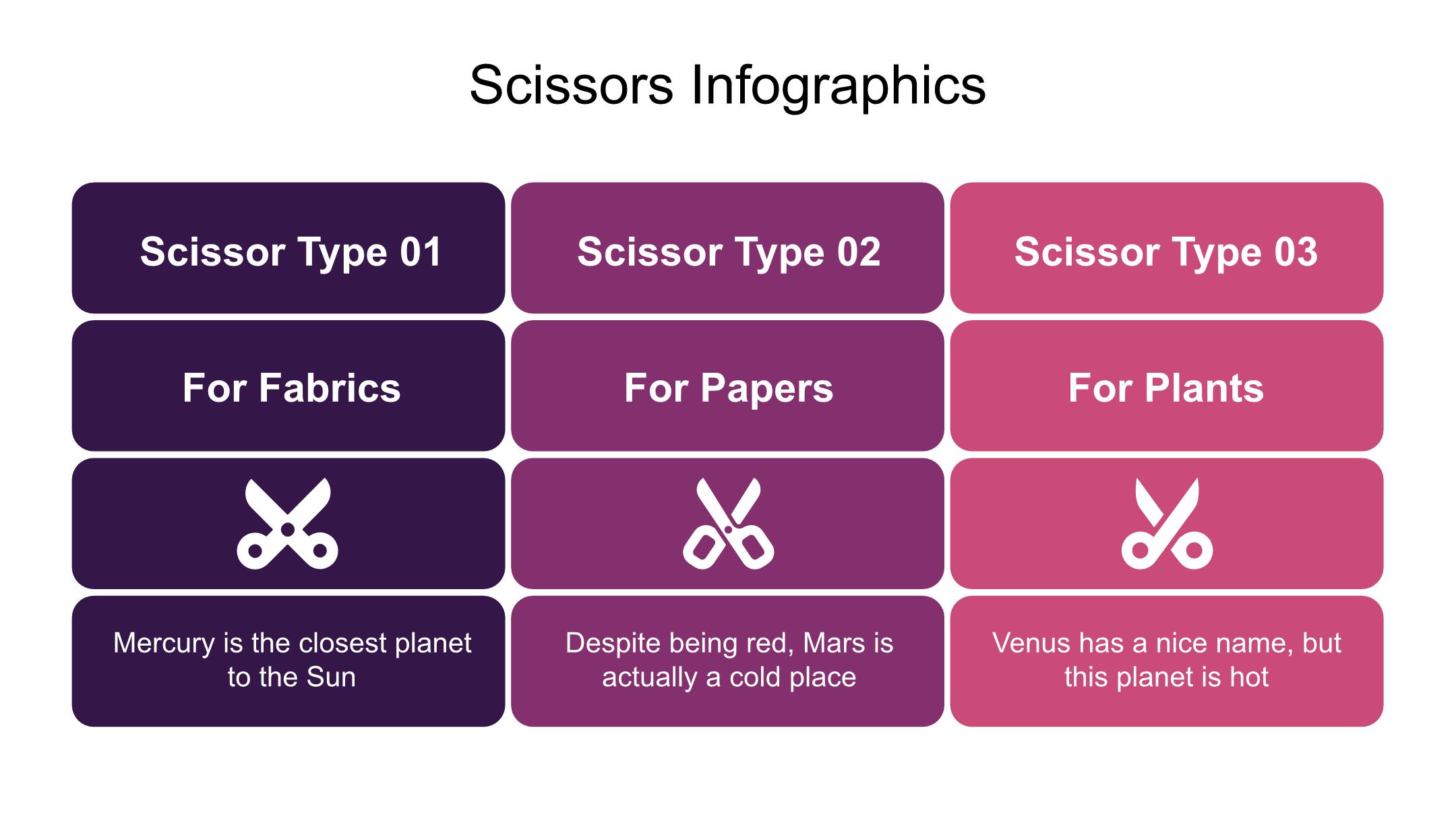 Scissors Infographics

| Scissor Type 01 | Scissor Type 02 | Scissor Type 03 |
|---|---|---|
| For Fabrics | For Papers | For Plants |
| | | |
| Mercury is the closest planet to the Sun | Despite being red, Mars is actually a cold place | Venus has a nice name, but this planet is hot |